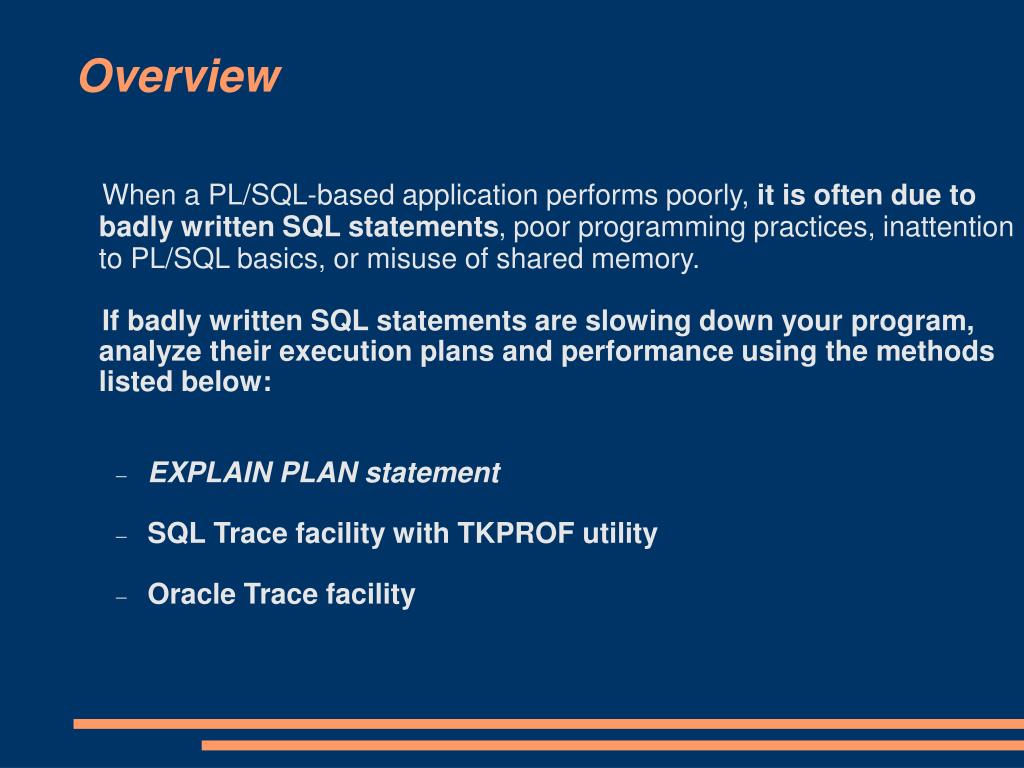 Overview

When a PL/SQL-based application performs poorly, it is often due to badly written SQL statements, poor programming practices, inattention to PL/SQL basics, or misuse of shared memory.

If badly written SQL statements are slowing down your program, analyze their execution plans and performance using the methods listed below:

– EXPLAIN PLAN statement

– SQL Trace facility with TKPROF utility

– Oracle Trace facility